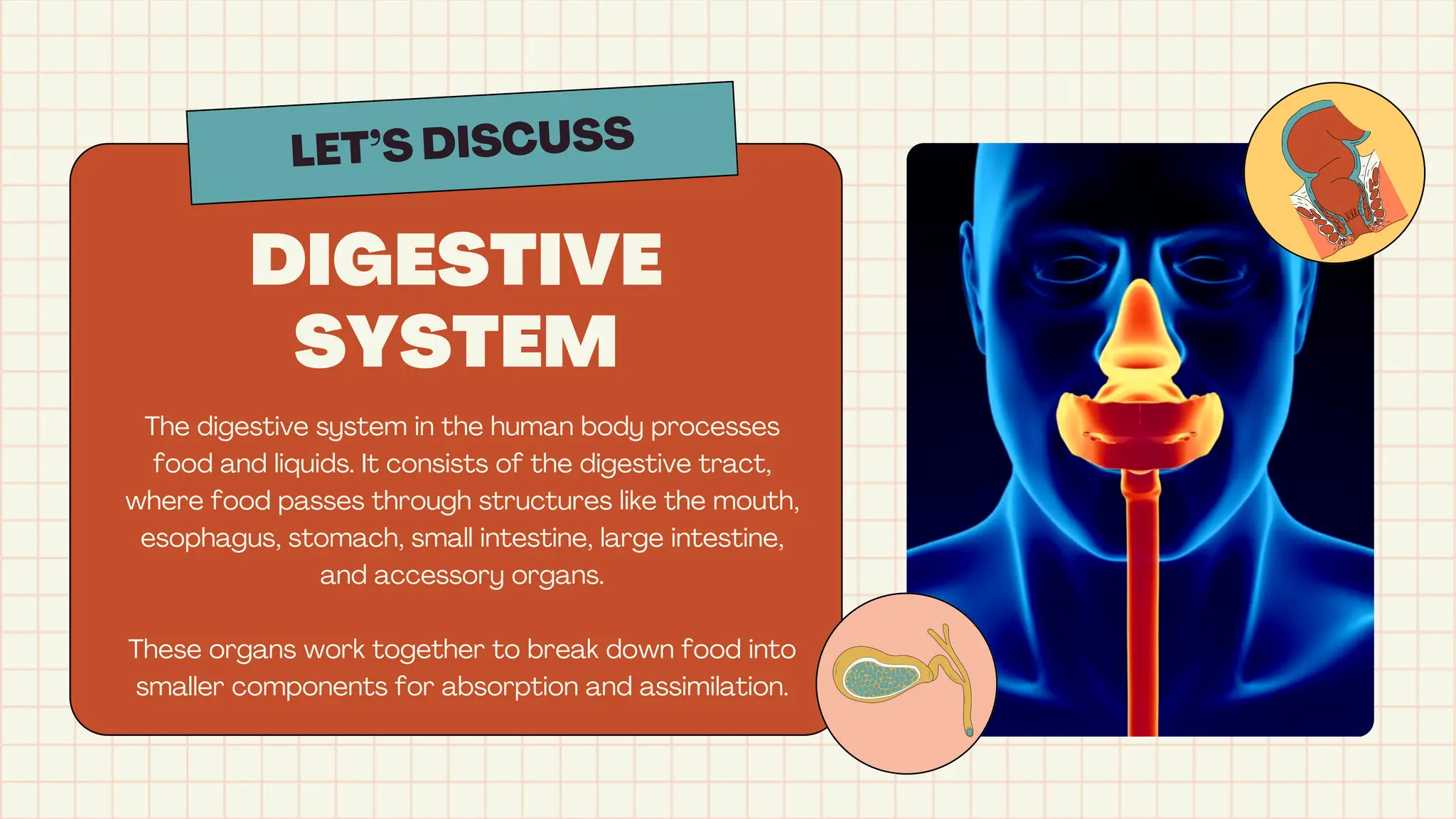 LET'S DISCUSS

DIGESTIVE SYSTEM

The digestive system in the human body processes food and liquids. It consists of the digestive tract, where food passes through structures like the mouth, esophagus, stomach, small intestine, large intestine, and accessory organs.

These organs work together to break down food into smaller components for absorption and assimilation.